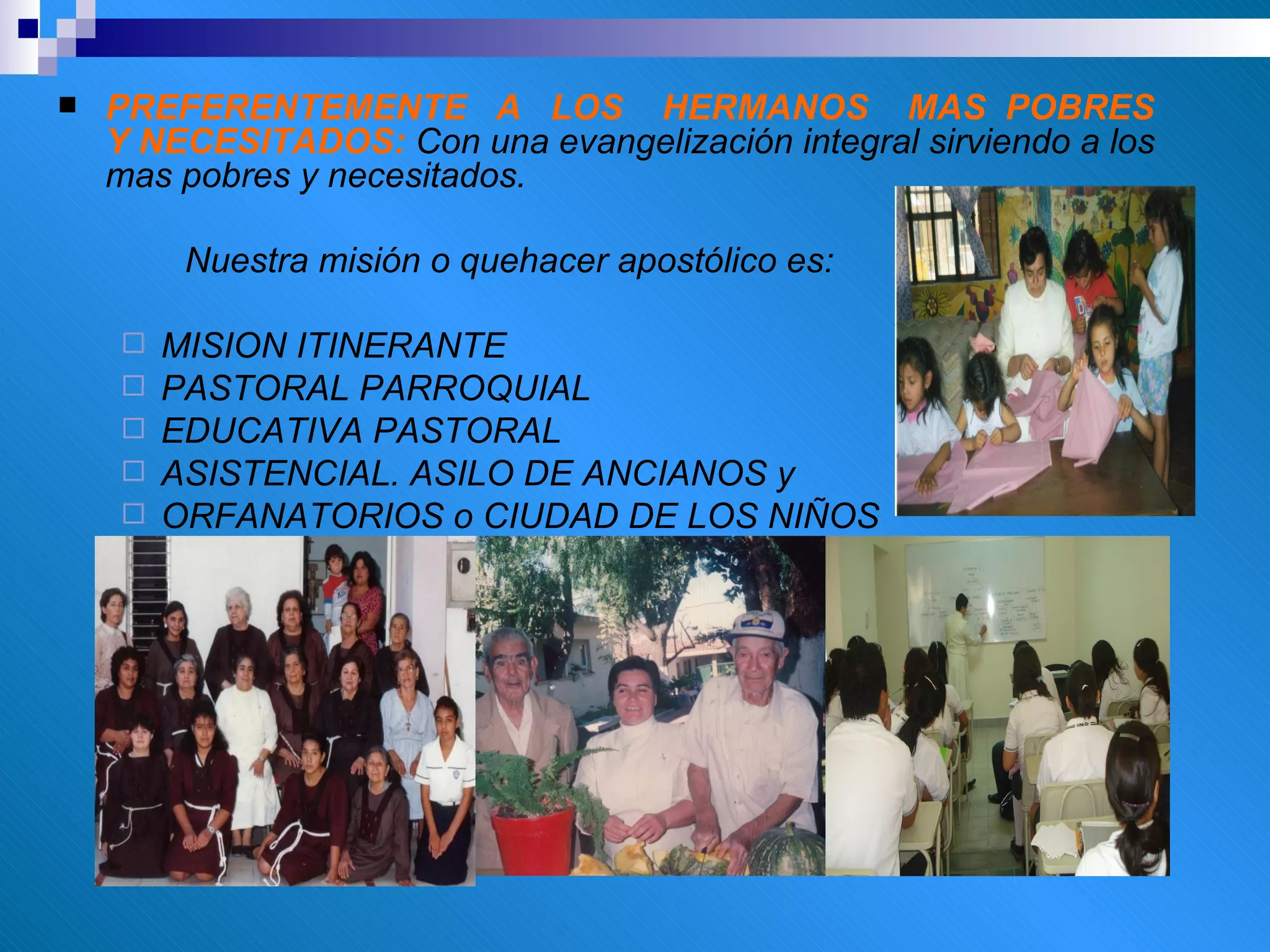 PREFERENTEMENTE A LOS HERMANOS MAS POBRES Y NECESITADOS: Con una evangelización integral sirviendo a los mas pobres y necesitados.

Nuestra misión o quehacer apostólico es:

MISION ITINERANTE
PASTORAL PARROQUIAL
EDUCATIVA PASTORAL
ASISTENCIAL. ASILO DE ANCIANOS y
ORFANATORIOS o CIUDAD DE LOS NIÑOS